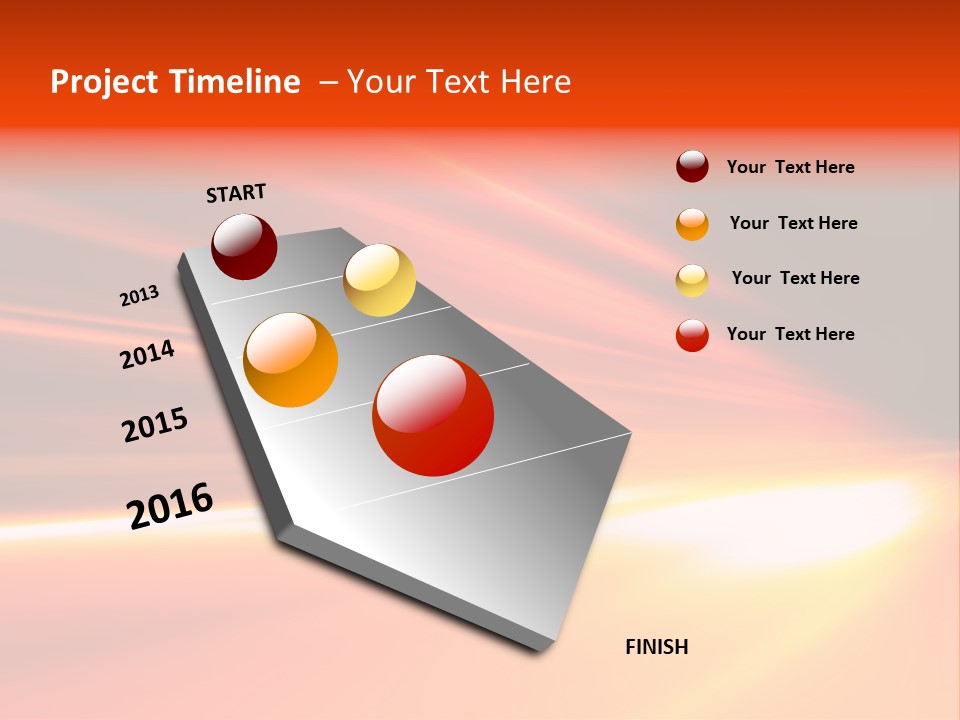 Project Timeline – Your Text Here

START

2013

2014

2015

2016

FINISH

Your Text Here

Your Text Here

Your Text Here

Your Text Here